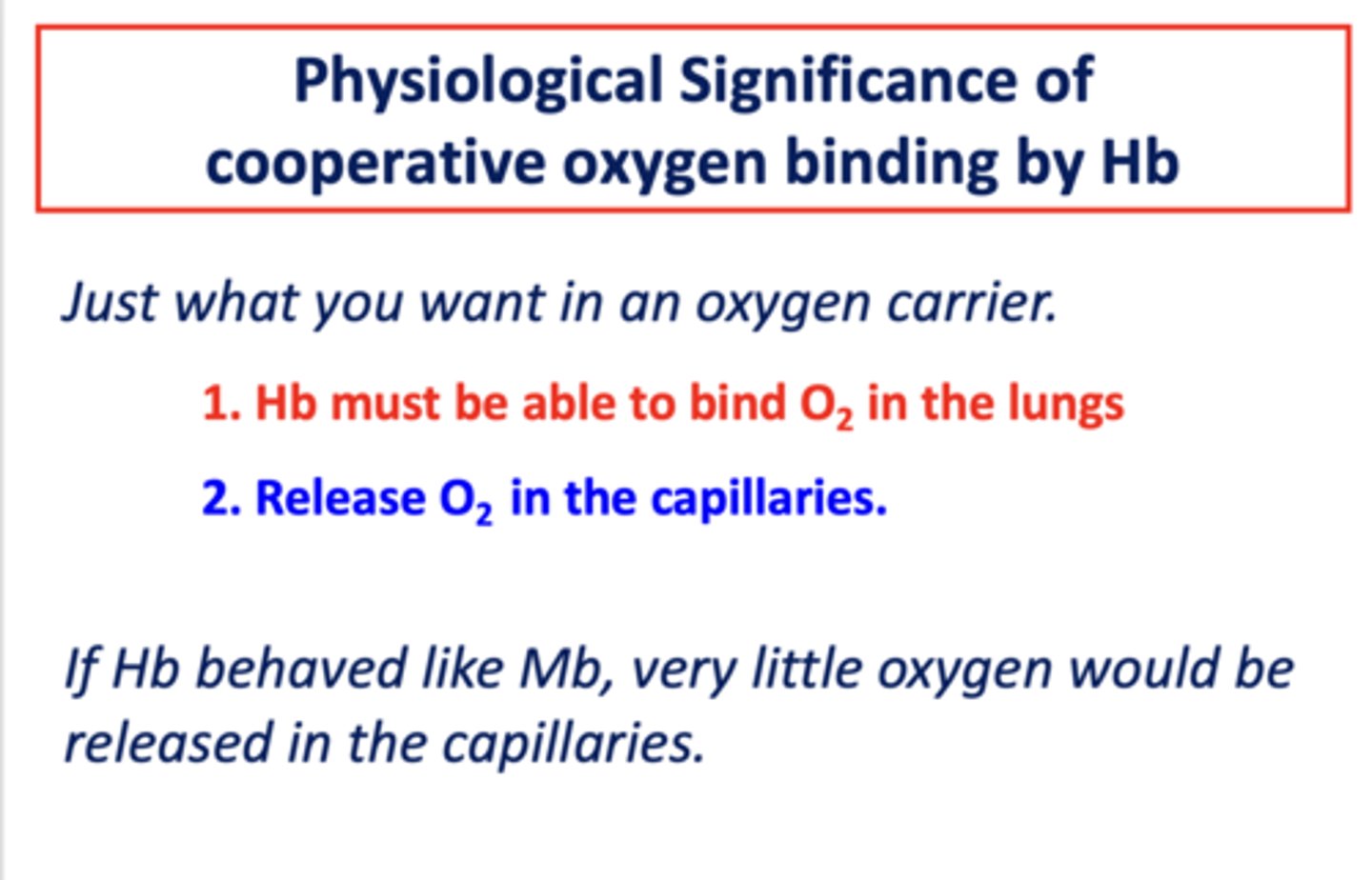 Physiological Significance of cooperative oxygen binding by Hb

Just what you want in an oxygen carrier.

1. Hb must be able to bind $O_2$ in the lungs

2. Release $O_2$ in the capillaries.

If Hb behaved like Mb, very little oxygen would be released in the capillaries.